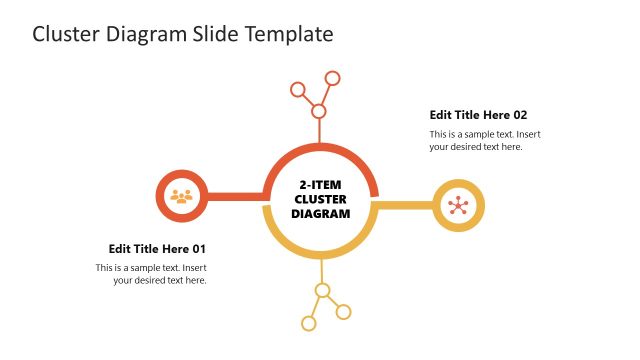 Cluster Diagram Slide Template

Edit Title Here 02

This is a sample text. Insert your desired text here.

2-ITEM CLUSTER DIAGRAM

Edit Title Here 01

This is a sample text. Insert your desired text here.